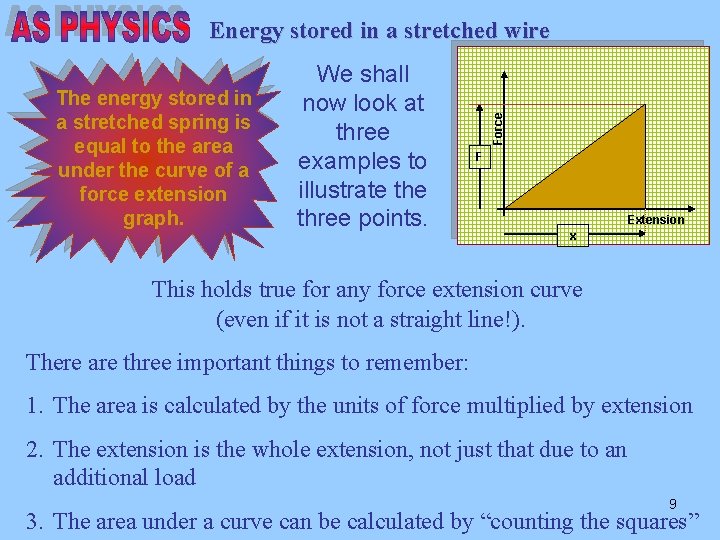 AS PHYSICS

Energy stored in a stretched wire

The energy stored in a stretched spring is equal to the area under the curve of a force extension graph.

We shall now look at three examples to illustrate the three points.

Force

F

Extension

x

This holds true for any force extension curve (even if it is not a straight line!).

There are three important things to remember:

1. The area is calculated by the units of force multiplied by extension

2. The extension is the whole extension, not just that due to an additional load

3. The area under a curve can be calculated by “counting the squares”

9